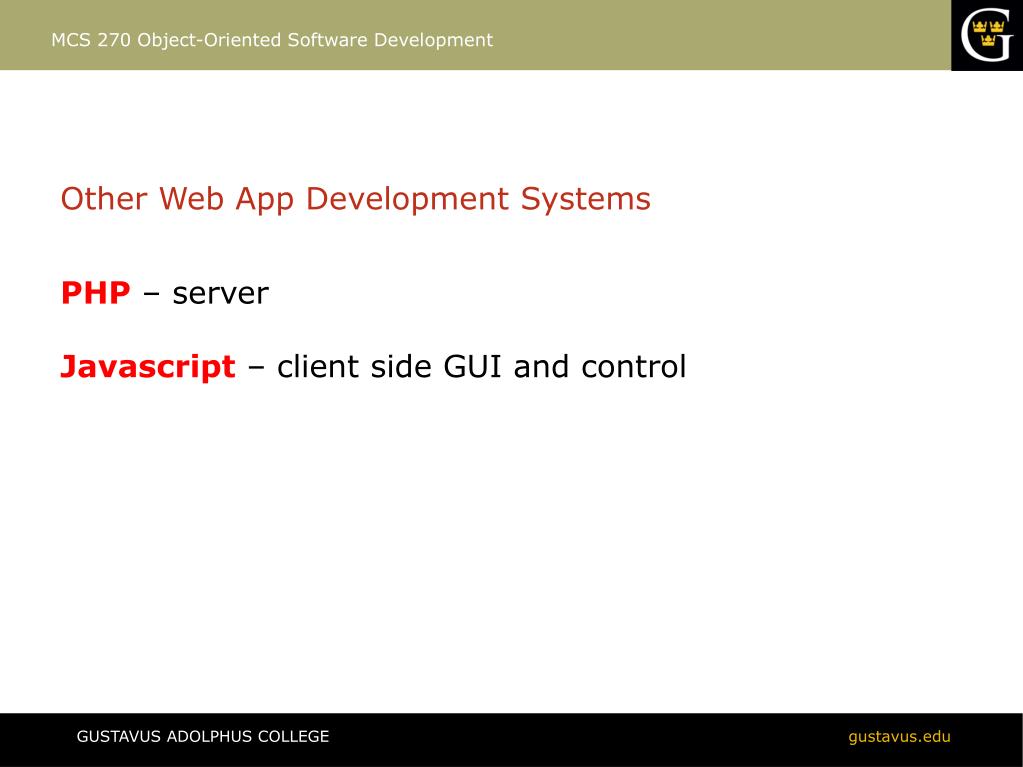 MCS 270 Object-Oriented Software Development

G

Other Web App Development Systems

PHP – server

Javascript – client side GUI and control

GUSTAVUS ADOLPHUS COLLEGE

gustavus.edu